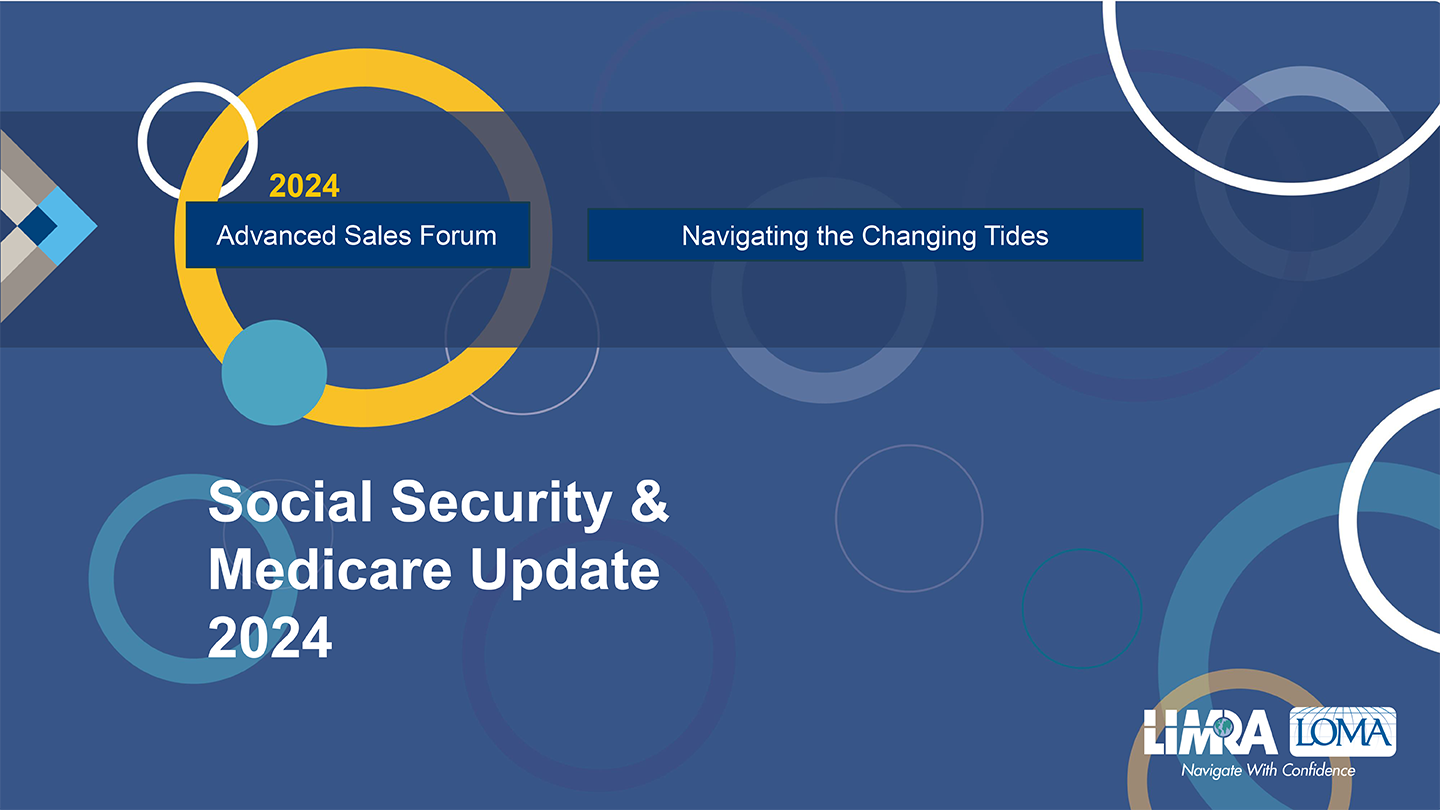 2024
Advanced Sales Forum

Navigating the Changing Tides

Social Security & Medicare Update 2024

LIMRA LOMA
Navigate With Confidence